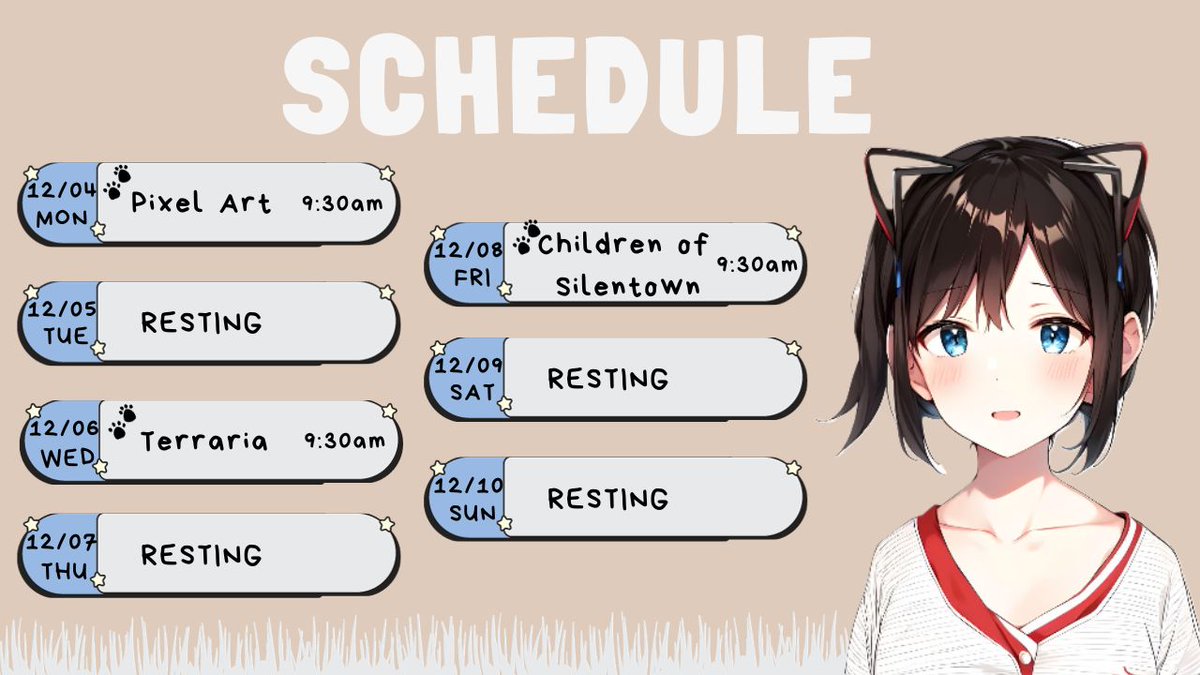 SCHEDULE

12/04 MON Pixel Art 9:30am

12/05 TUE RESTING

12/06 WED Terraria 9:30am

12/07 THU RESTING

12/08 FRI Children of Silentown 9:30am

12/09 SAT RESTING

12/10 SUN RESTING